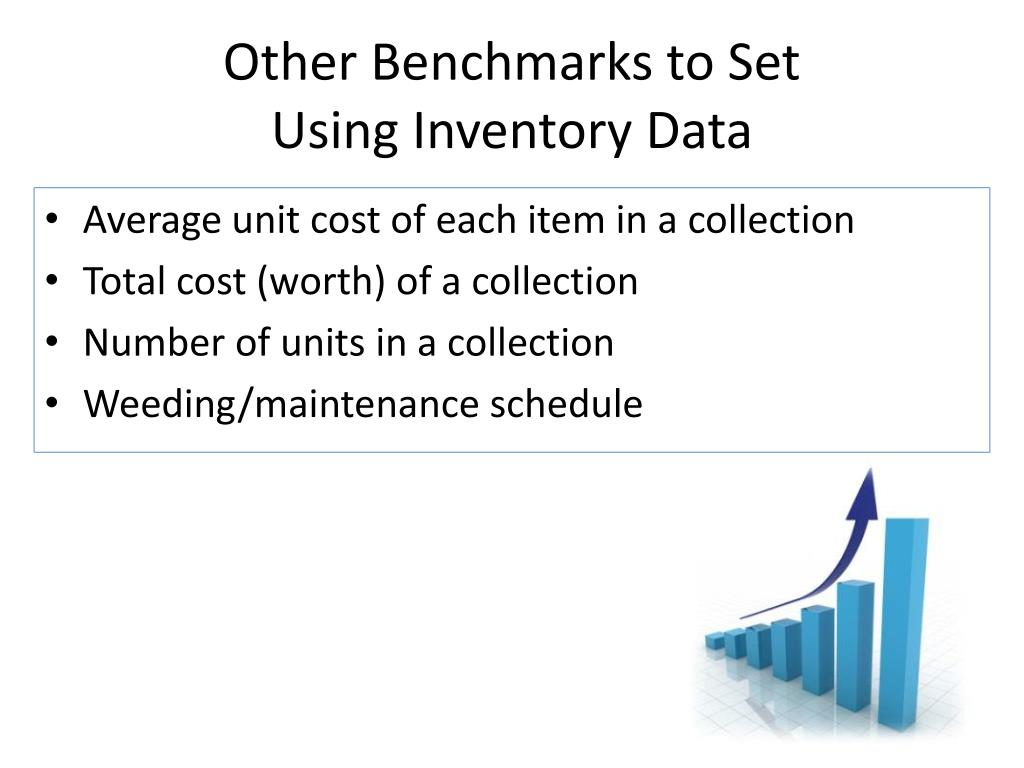 Other Benchmarks to Set
Using Inventory Data

• Average unit cost of each item in a collection
• Total cost (worth) of a collection
• Number of units in a collection
• Weeding/maintenance schedule